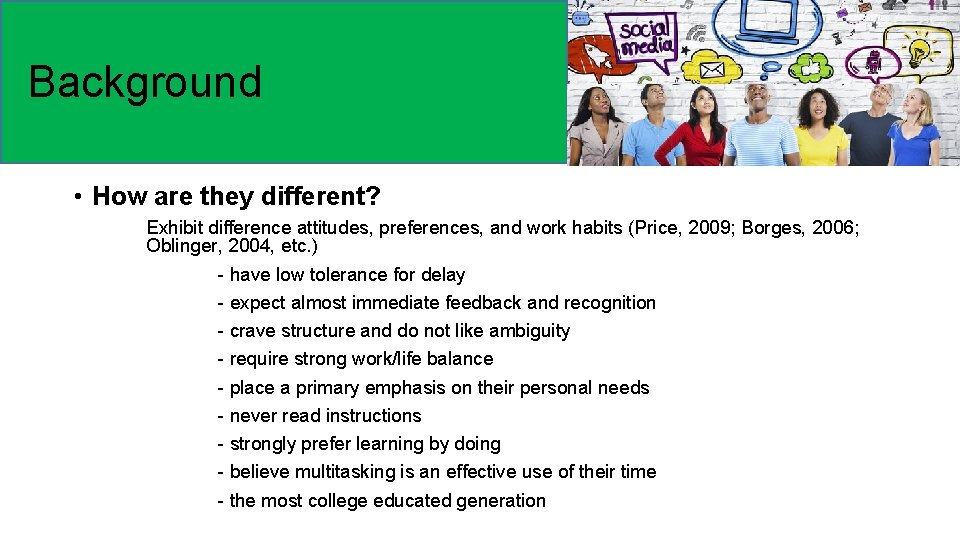 Background

social media

• How are they different?

Exhibit difference attitudes, preferences, and work habits (Price, 2009; Borges, 2006; Oblinger, 2004, etc.)

- have low tolerance for delay
- expect almost immediate feedback and recognition
- crave structure and do not like ambiguity
- require strong work/life balance
- place a primary emphasis on their personal needs
- never read instructions
- strongly prefer learning by doing
- believe multitasking is an effective use of their time
- the most college educated generation